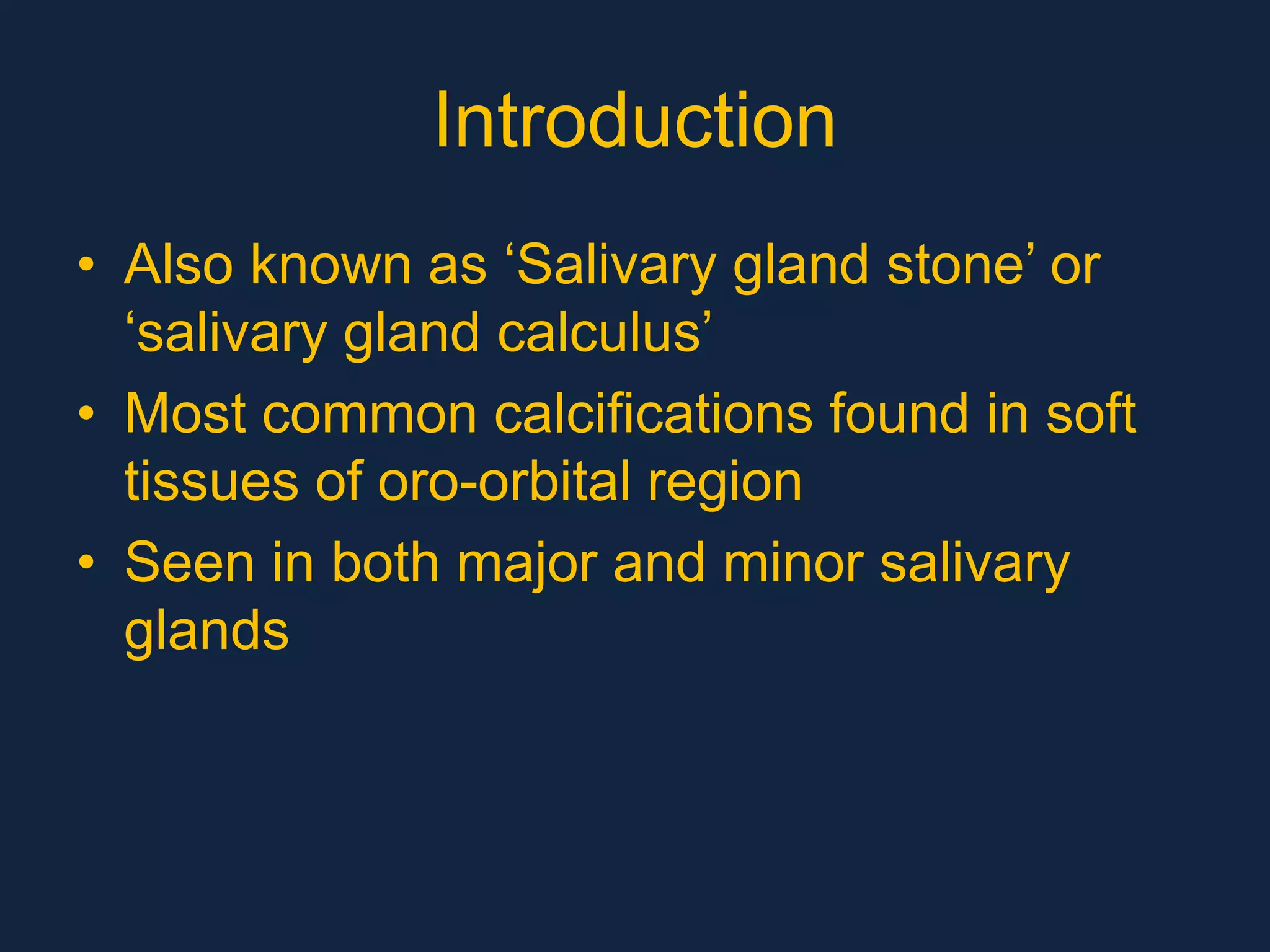 Introduction

• Also known as ‘Salivary gland stone’ or ‘salivary gland calculus’
• Most common calcifications found in soft tissues of oro-orbital region
• Seen in both major and minor salivary glands